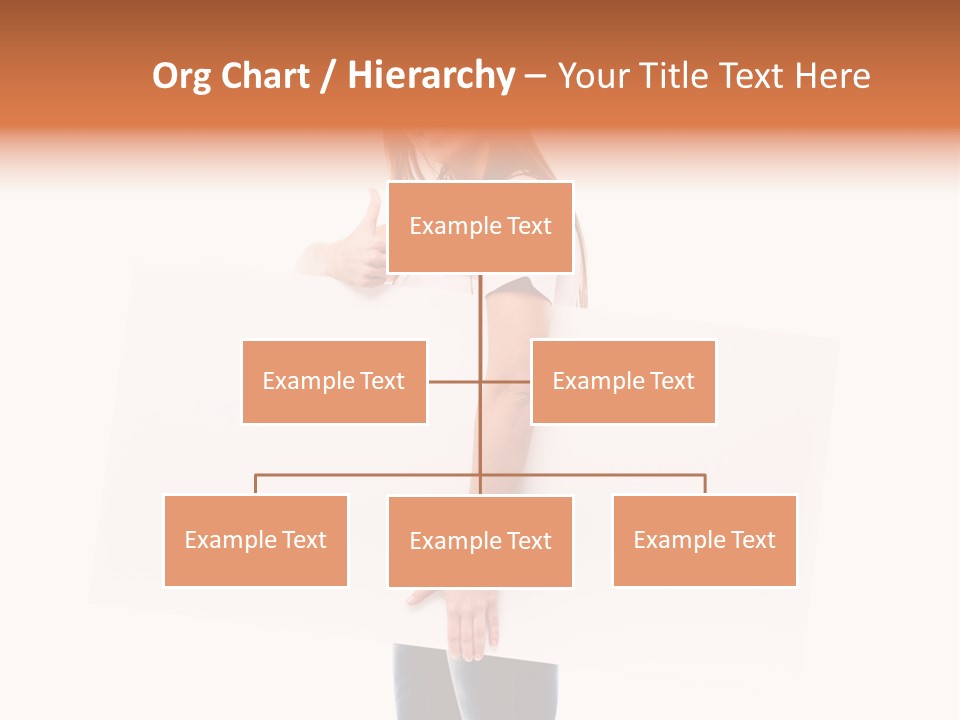 Org Chart / Hierarchy – Your Title Text Here

Example Text

Example Text

Example Text

Example Text

Example Text

Example Text